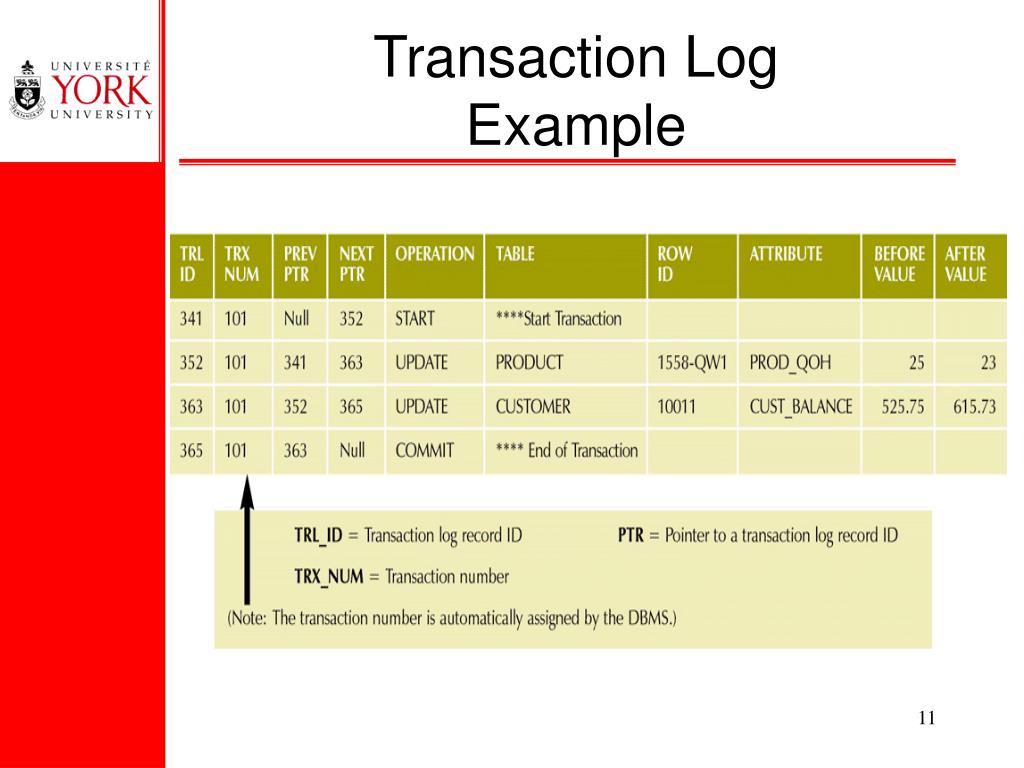 UNIVERSITÉ
YORK
UNIVERSITY

Transaction Log Example

| TRL ID | TRX NUM | PREV PTR | NEXT PTR | OPERATION | TABLE | ROW ID | ATTRIBUTE | BEFORE VALUE | AFTER VALUE |
|---|---|---|---|---|---|---|---|---|---|
| 341 | 101 | Null | 352 | START | ****Start Transaction | | | | |
| 352 | 101 | 341 | 363 | UPDATE | PRODUCT | 1558-QW1 | PROD_QOH | 25 | 23 |
| 363 | 101 | 352 | 365 | UPDATE | CUSTOMER | 10011 | CUST_BALANCE | 525.75 | 615.73 |
| 365 | 101 | 363 | Null | COMMIT | **** End of Transaction | | | | |

TRL_ID = Transaction log record ID

PTR = Pointer to a transaction log record ID

TRX_NUM = Transaction number

(Note: The transaction number is automatically assigned by the DBMS.)

11